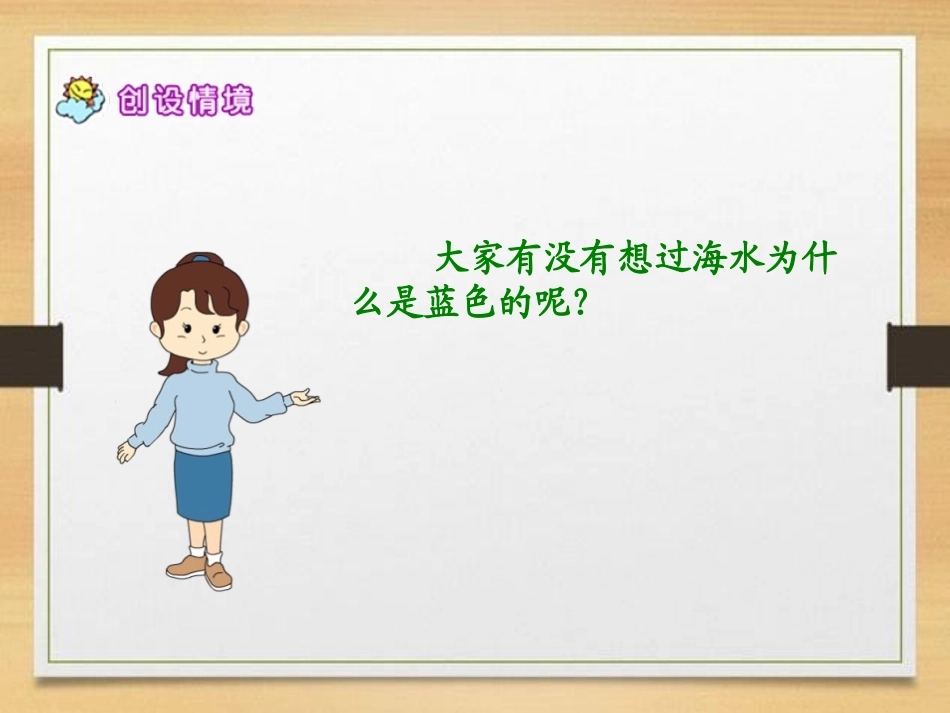 创设情境

大家有没有想过海水为什么是蓝色的呢?